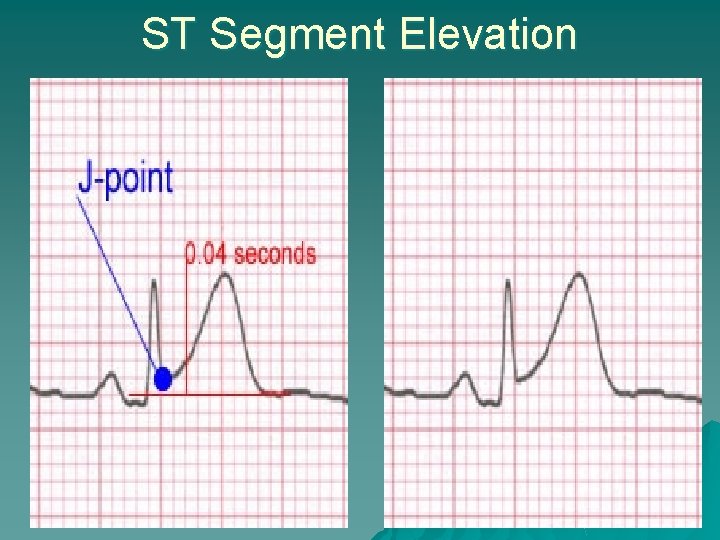 ST Segment Elevation

J-point

0.04 seconds